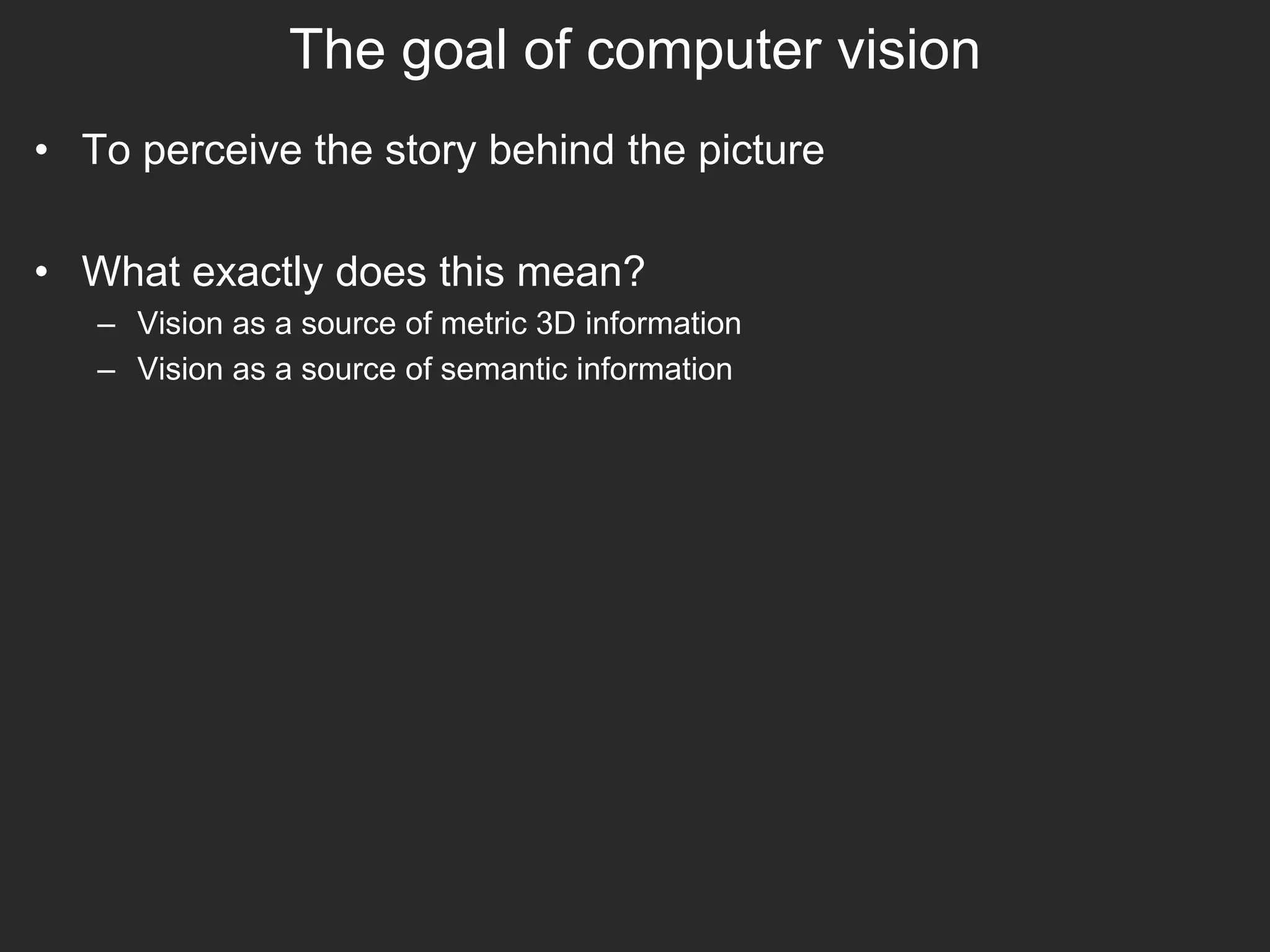 The goal of computer vision

• To perceive the story behind the picture

• What exactly does this mean?
– Vision as a source of metric 3D information
– Vision as a source of semantic information